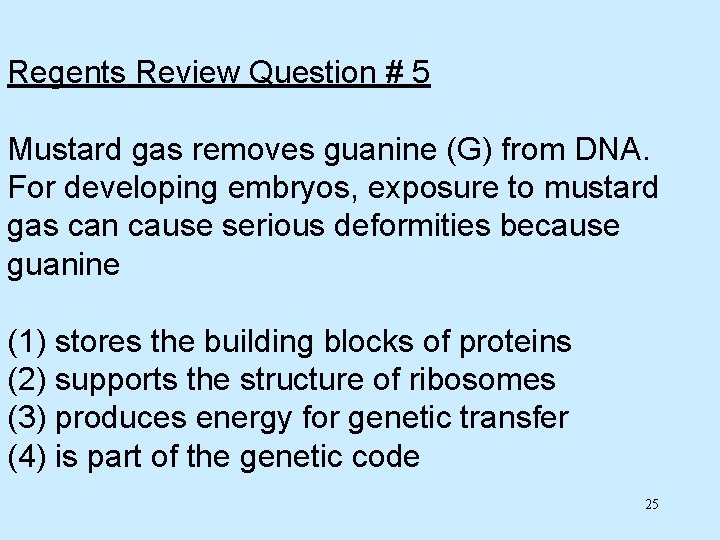 Regents Review Question # 5

Mustard gas removes guanine (G) from DNA. For developing embryos, exposure to mustard gas can cause serious deformities because guanine

(1) stores the building blocks of proteins
(2) supports the structure of ribosomes
(3) produces energy for genetic transfer
(4) is part of the genetic code

25